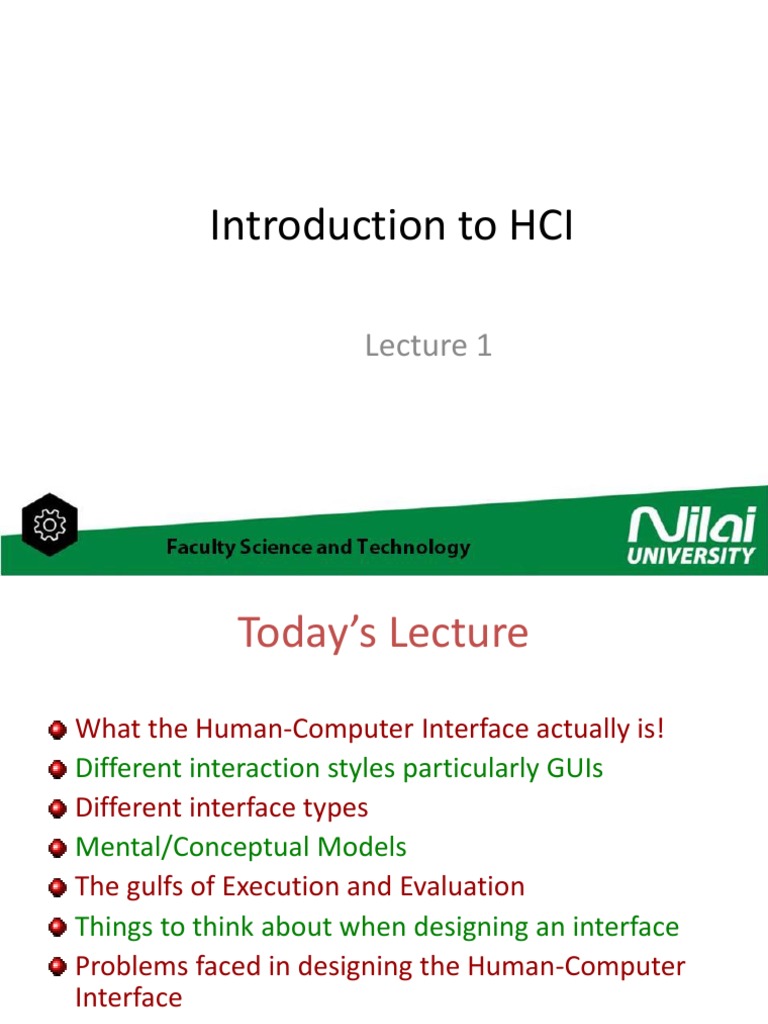 Introduction to HCI

Lecture 1

Faculty Science and Technology

Nilai UNIVERSITY

Today's Lecture

What the Human-Computer Interface actually is!
Different interaction styles particularly GUIs
Different interface types
Mental/Conceptual Models
The gulfs of Execution and Evaluation
Things to think about when designing an interface
Problems faced in designing the Human-Computer Interface